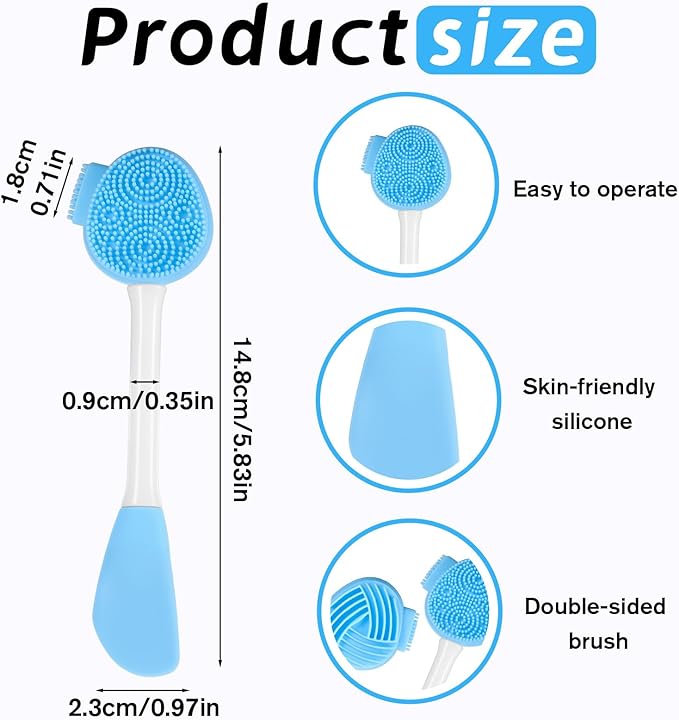 Product size

1.8cm
0.71in

0.9cm/0.35in

14.8cm/5.83in

2.3cm/0.97in

Easy to operate

Skin-friendly silicone

Double-sided brush